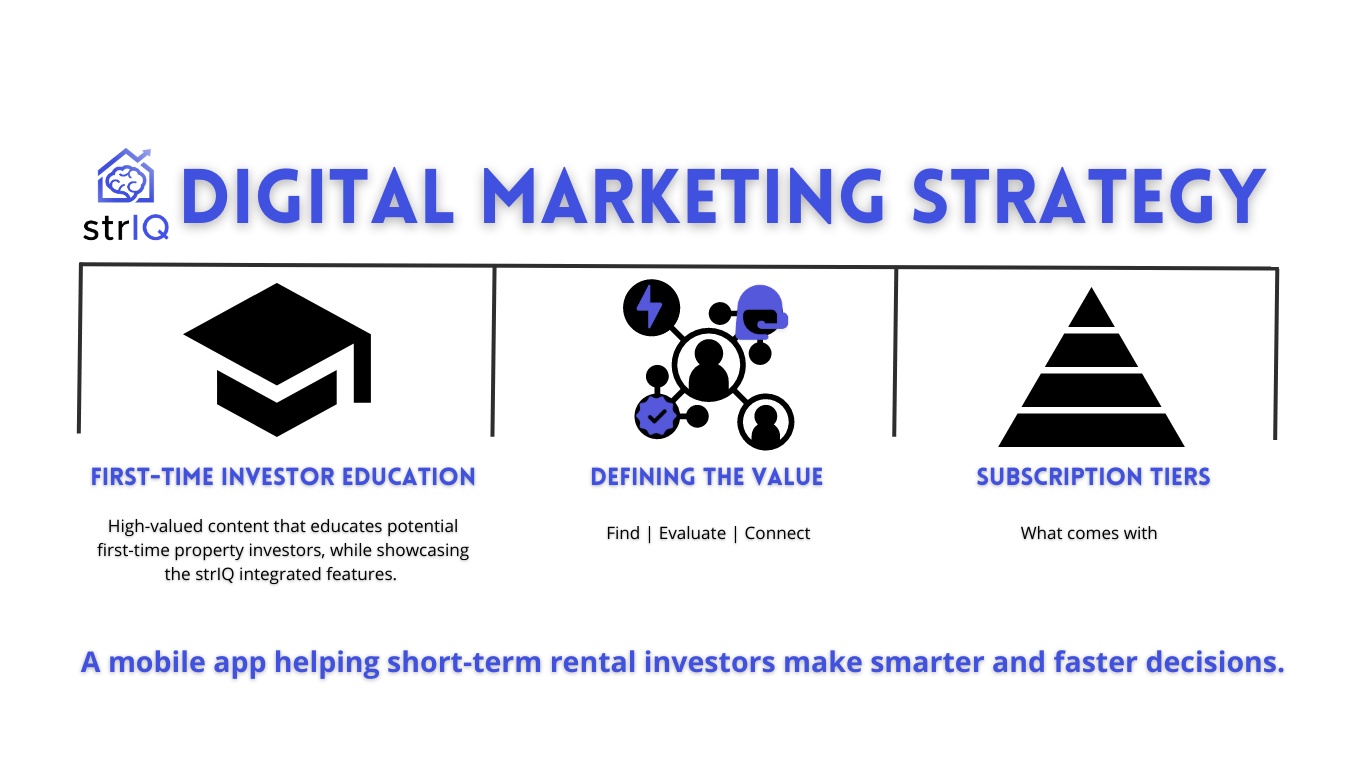 strIQ

DIGITAL MARKETING STRATEGY

FIRST-TIME INVESTOR EDUCATION

High-valued content that educates potential first-time property investors, while showcasing the strIQ integrated features.

DEFINING THE VALUE

Find | Evaluate | Connect

SUBSCRIPTION TIERS

What comes with

A mobile app helping short-term rental investors make smarter and faster decisions.